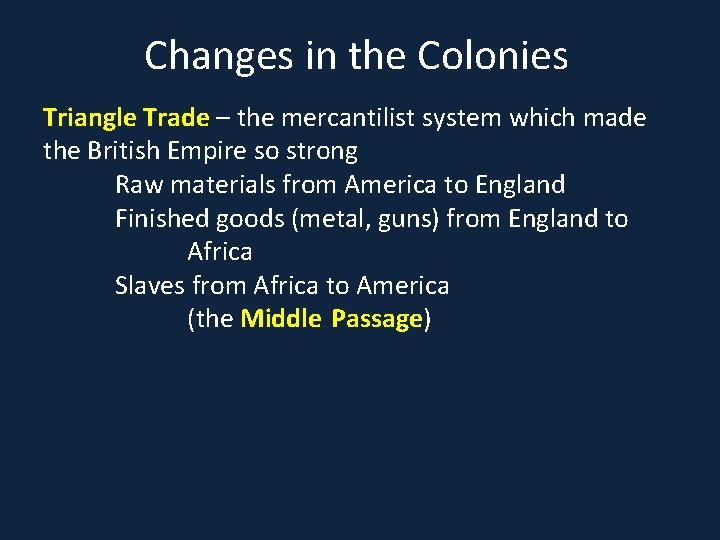 Changes in the Colonies

Triangle Trade – the mercantilist system which made the British Empire so strong

Raw materials from America to England

Finished goods (metal, guns) from England to Africa

Slaves from Africa to America (the Middle Passage)